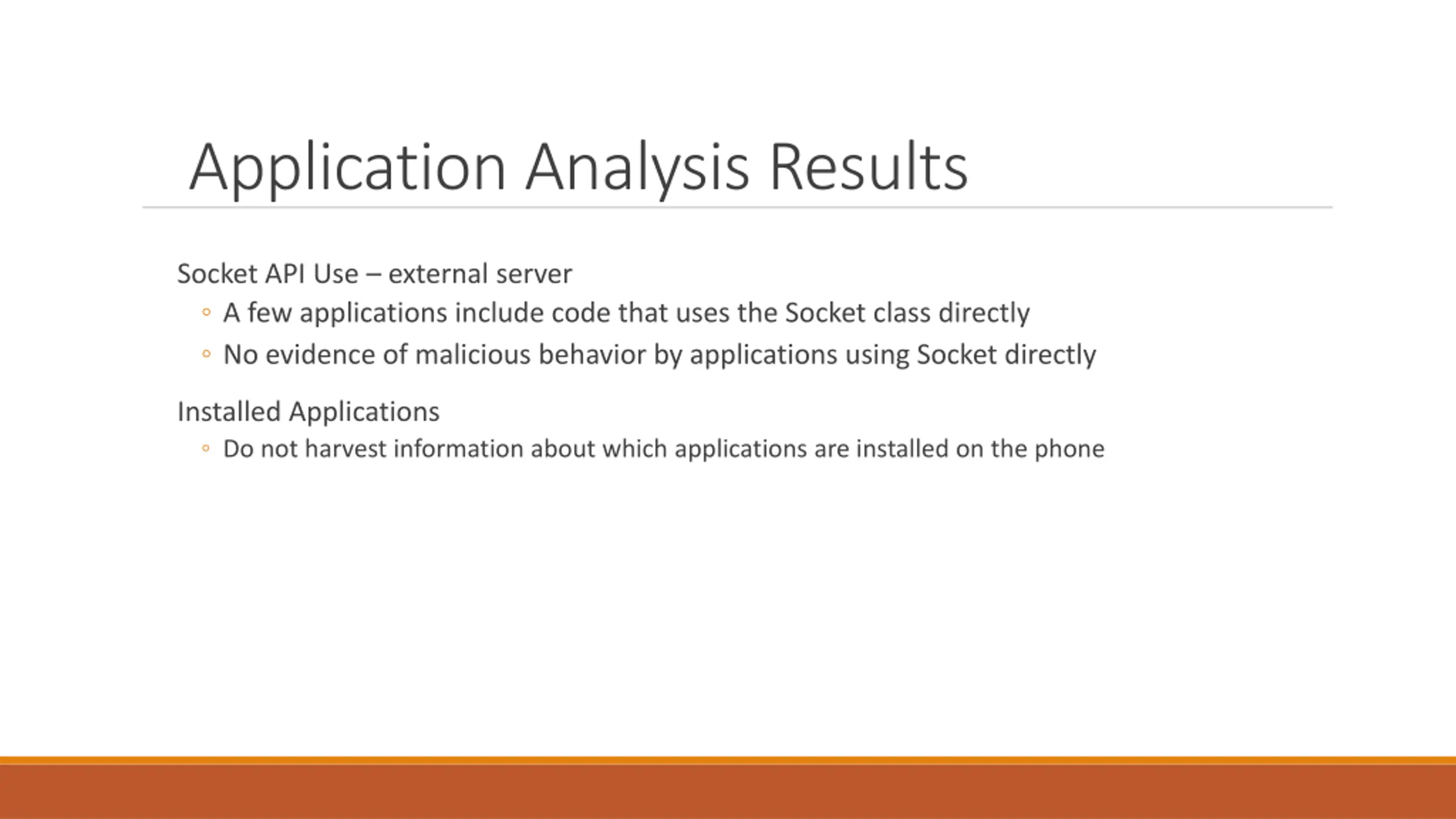 Application Analysis Results

Socket API Use – external server
◦ A few applications include code that uses the Socket class directly
◦ No evidence of malicious behavior by applications using Socket directly

Installed Applications
◦ Do not harvest information about which applications are installed on the phone